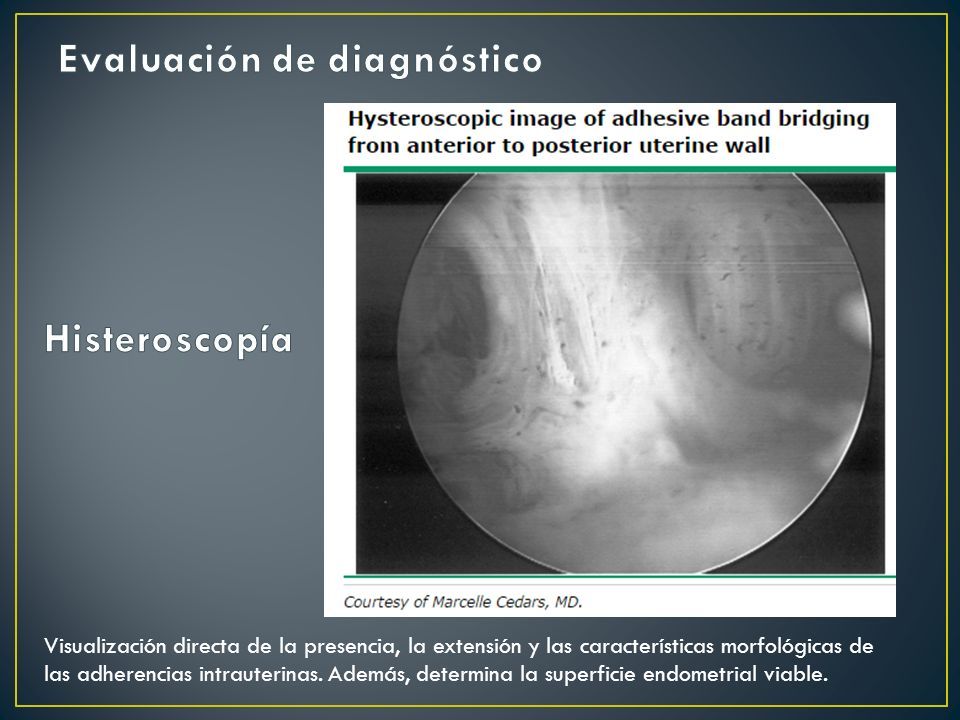 Evaluación de diagnóstico

Histeroscopía

Hysteroscopic image of adhesive band bridging from anterior to posterior uterine wall

Courtesy of Marcelle Cedars, MD.

Visualización directa de la presencia, la extensión y las características morfológicas de las adherencias intrauterinas. Además, determina la superficie endometrial viable.